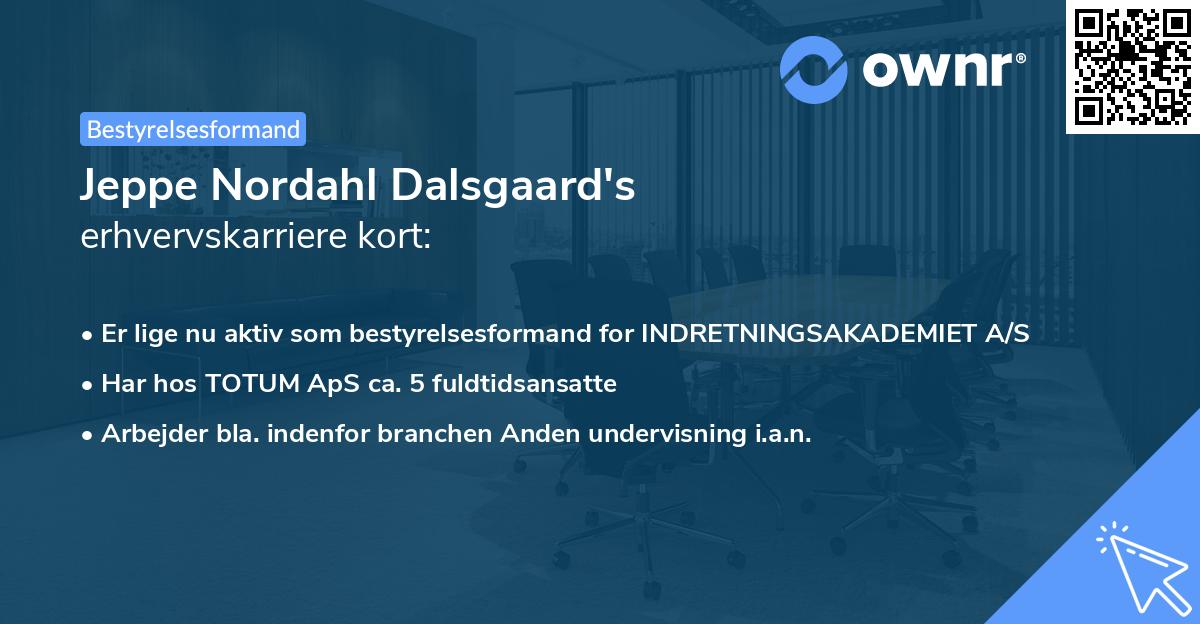 ownr®

Bestyrelsesformand

Jeppe Nordahl Dalsgaard's
erhvervskarriere kort:

• Er lige nu aktiv som bestyrelsesformand for INDRETNINGSAKADEMIET A/S
• Har hos TOTUM ApS ca. 5 fuldtidsansatte
• Arbejder bla. indenfor branchen Anden undervisning i.a.n.